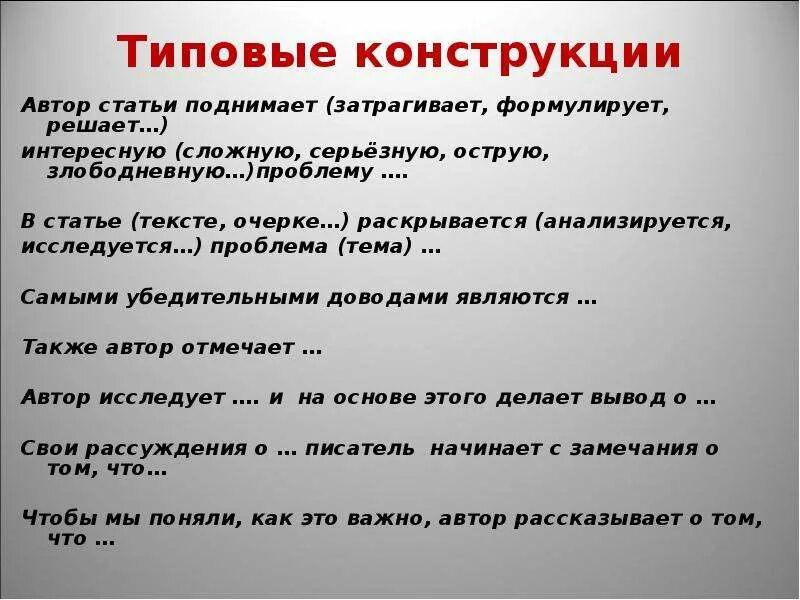 Типовые конструкции

Автор статьи поднимает (затрагивает, формулирует, решает…)
интересную (сложную, серьёзную, острую, злободневную…)проблему ….

В статье (тексте, очерке…) раскрывается (анализируется,
исследуется…) проблема (тема) …

Самыми убедительными доводами являются …

Также автор отмечает …

Автор исследует …. и на основе этого делает вывод о …

Свои рассуждения о … писатель начинает с замечания о том, что…

Чтобы мы поняли, как это важно, автор рассказывает о том, что …